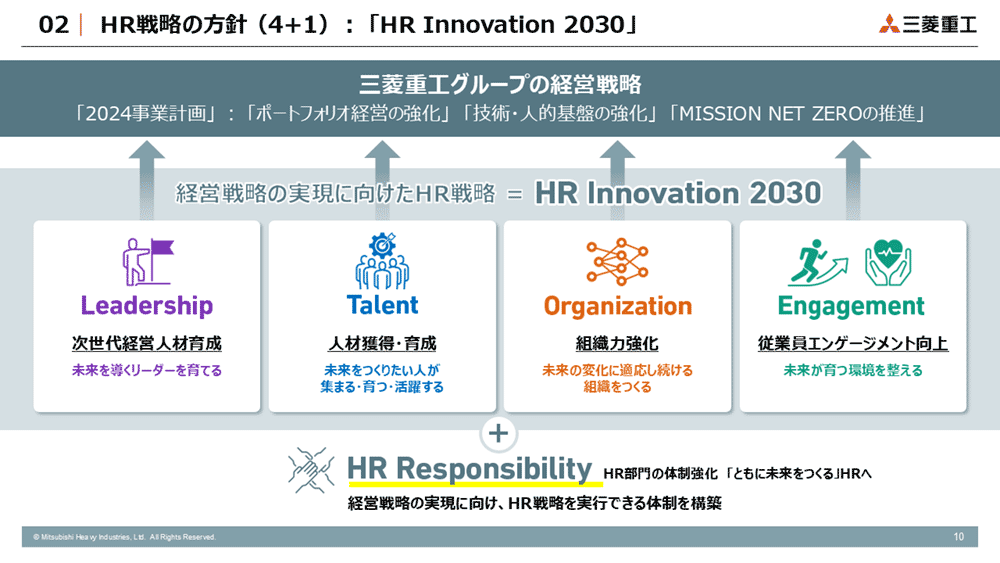 02 | HR戦略の方針（4+1）：「HR Innovation 2030」

三菱重工

三菱重工グループの経営戦略

「2024事業計画」：「ポートフォリオ経営の強化」「技術・人的基盤の強化」「MISSION NET ZEROの推進」

経営戦略の実現に向けたHR戦略 = HR Innovation 2030

Leadership
次世代経営人材育成
未来を導くリーダーを育てる

Talent
人材獲得・育成
未来をつくりたい人が集まる・育つ・活躍する

Organization
組織力強化
未来の変化に適応し続ける組織をつくる

Engagement
従業員エンゲージメント向上
未来が育つ環境を整える

+

HR Responsibility HR部門の体制強化「ともに未来をつくる」HRへ

経営戦略の実現に向け、HR戦略を実行できる体制を構築

© Mitsubishi Heavy Industries, Ltd. All Rights Reserved.

10